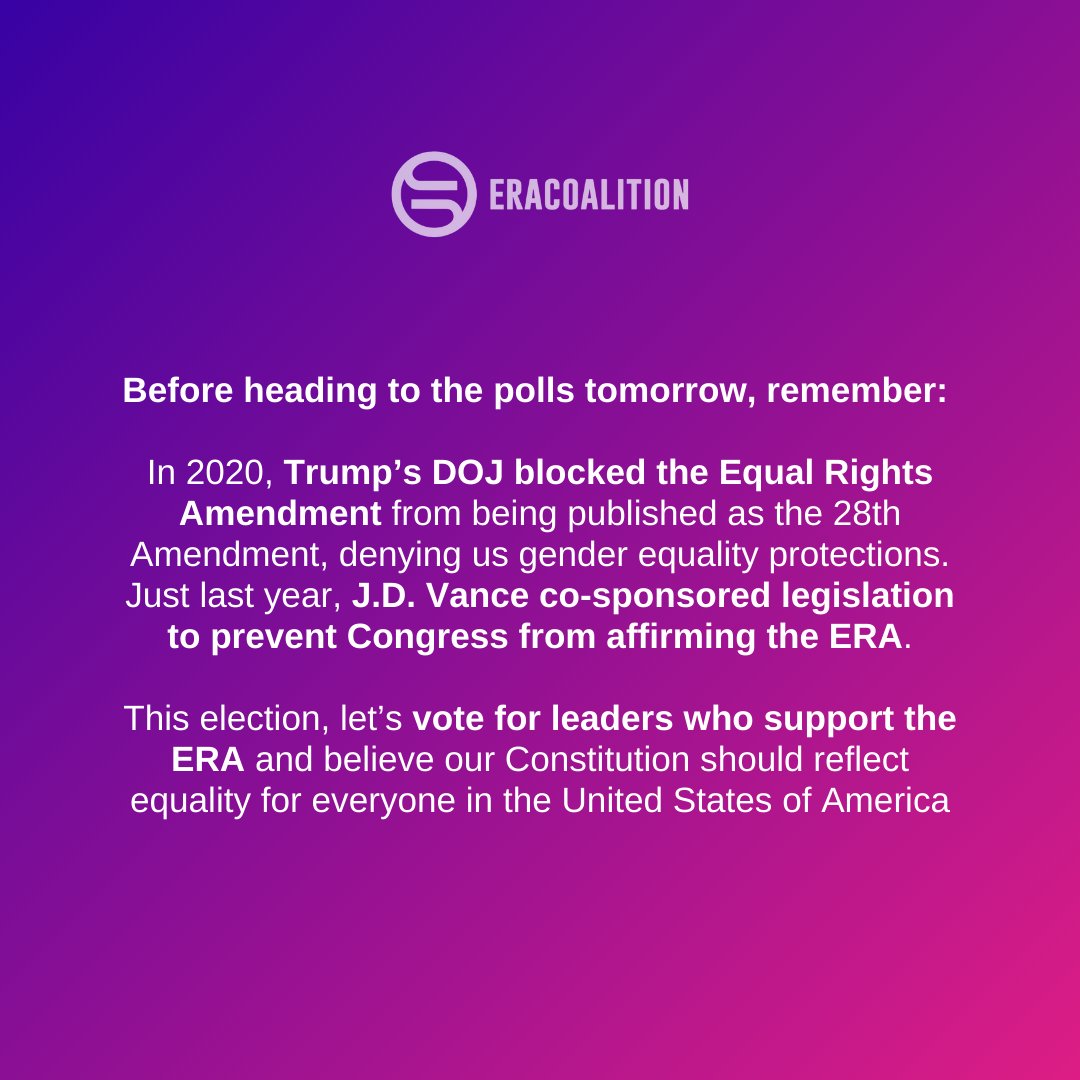 ERACOALITION

Before heading to the polls tomorrow, remember:

In 2020, Trump’s DOJ blocked the Equal Rights Amendment from being published as the 28th Amendment, denying us gender equality protections. Just last year, J.D. Vance co-sponsored legislation to prevent Congress from affirming the ERA.

This election, let’s vote for leaders who support the ERA and believe our Constitution should reflect equality for everyone in the United States of America